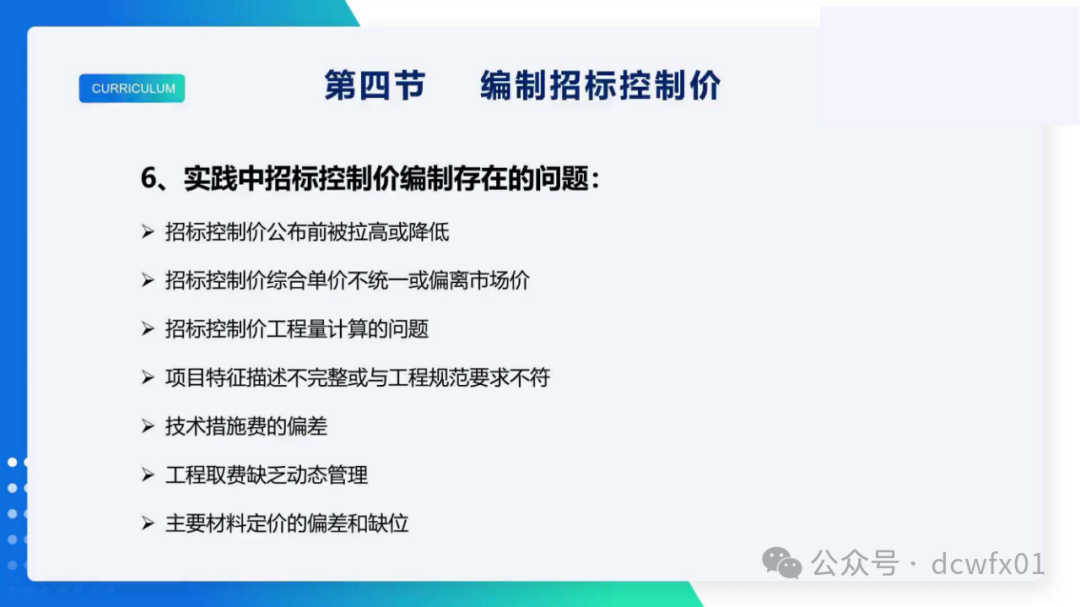 CURRICULUM

第四节　编制招标控制价

6、实践中招标控制价编制存在的问题：

➢ 招标控制价公布前被拉高或降低

➢ 招标控制价综合单价不统一或偏离市场价

➢ 招标控制价工程量计算的问题

➢ 项目特征描述不完整或与工程规范要求不符

➢ 技术措施费的偏差

➢ 工程取费缺乏动态管理

➢ 主要材料定价的偏差和缺位

公众号 · dcwfx01